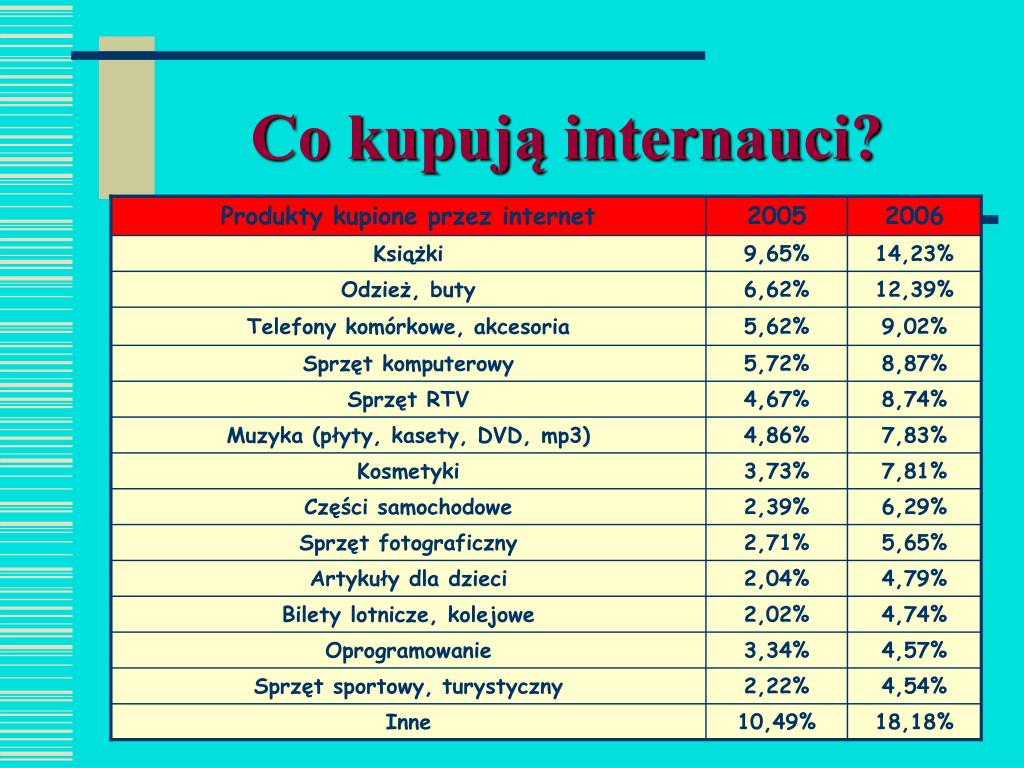 Co kupują internauci?

| Produkty kupione przez internet | 2005 | 2006 |
|---|---|---|
| Książki | 9,65% | 14,23% |
| Odzież, buty | 6,62% | 12,39% |
| Telefony komórkowe, akcesoria | 5,62% | 9,02% |
| Sprzęt komputerowy | 5,72% | 8,87% |
| Sprzęt RTV | 4,67% | 8,74% |
| Muzyka (płyty, kasety, DVD, mp3) | 4,86% | 7,83% |
| Kosmetyki | 3,73% | 7,81% |
| Części samochodowe | 2,39% | 6,29% |
| Sprzęt fotograficzny | 2,71% | 5,65% |
| Artykuły dla dzieci | 2,04% | 4,79% |
| Bilety lotnicze, kolejowe | 2,02% | 4,74% |
| Oprogramowanie | 3,34% | 4,57% |
| Sprzęt sportowy, turystyczny | 2,22% | 4,54% |
| Inne | 10,49% | 18,18% |